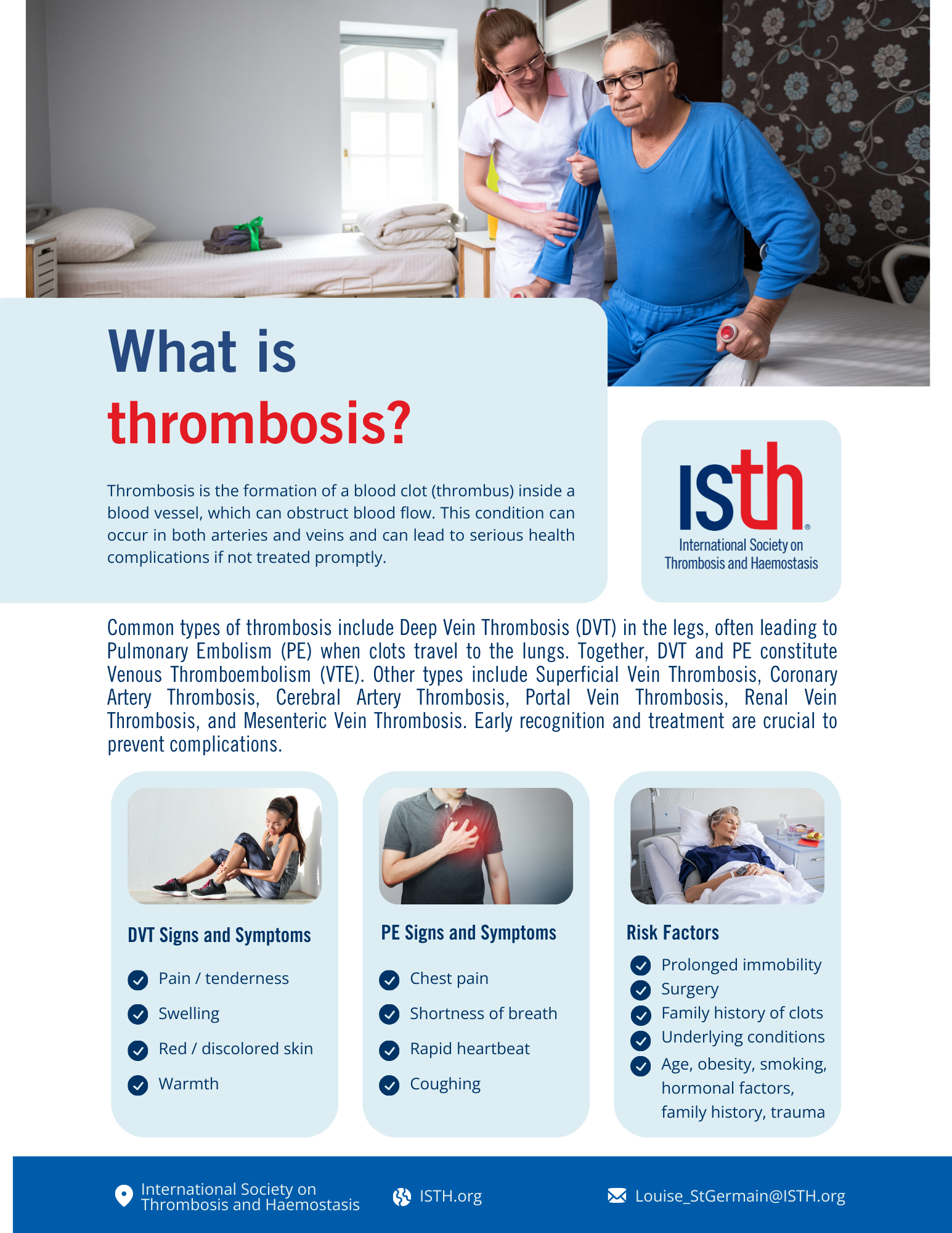 What is thrombosis?

Thrombosis is the formation of a blood clot (thrombus) inside a blood vessel, which can obstruct blood flow. This condition can occur in both arteries and veins and can lead to serious health complications if not treated promptly.

ISth®
International Society on Thrombosis and Haemostasis

Common types of thrombosis include Deep Vein Thrombosis (DVT) in the legs, often leading to Pulmonary Embolism (PE) when clots travel to the lungs. Together, DVT and PE constitute Venous Thromboembolism (VTE). Other types include Superficial Vein Thrombosis, Coronary Artery Thrombosis, Cerebral Artery Thrombosis, Portal Vein Thrombosis, Renal Vein Thrombosis, and Mesenteric Vein Thrombosis. Early recognition and treatment are crucial to prevent complications.

DVT Signs and Symptoms
Pain / tenderness
Swelling
Red / discolored skin
Warmth

PE Signs and Symptoms
Chest pain
Shortness of breath
Rapid heartbeat
Coughing

Risk Factors
Prolonged immobility
Surgery
Family history of clots
Underlying conditions
Age, obesity, smoking, hormonal factors, family history, trauma

International Society on Thrombosis and Haemostasis
ISTH.org
Louise_StGermain@ISTH.org